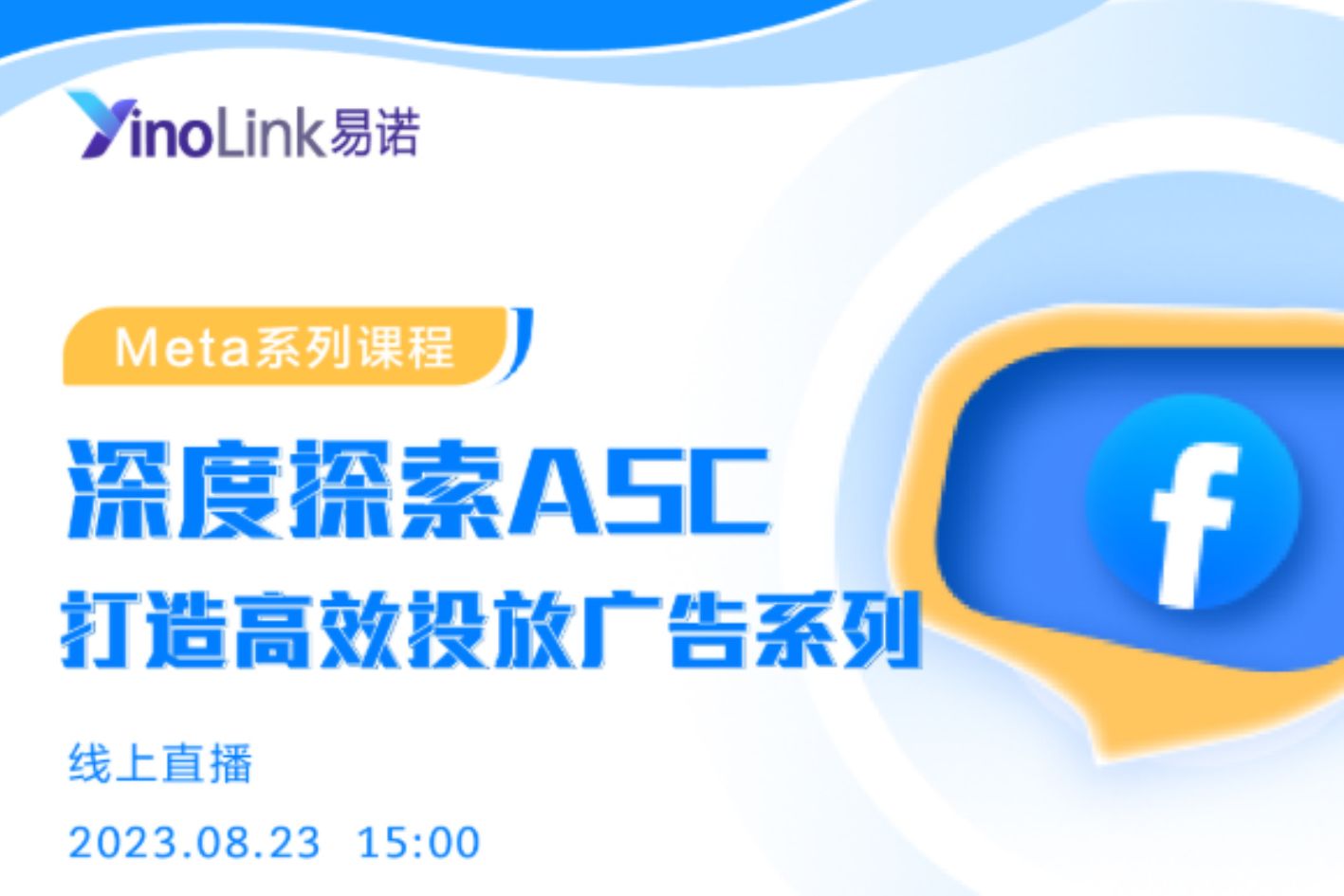 YinoLink易诺

Meta系列课程

深度探索ASC
打造高效投放广告系列

线上直播

2023.08.23 15:00

f